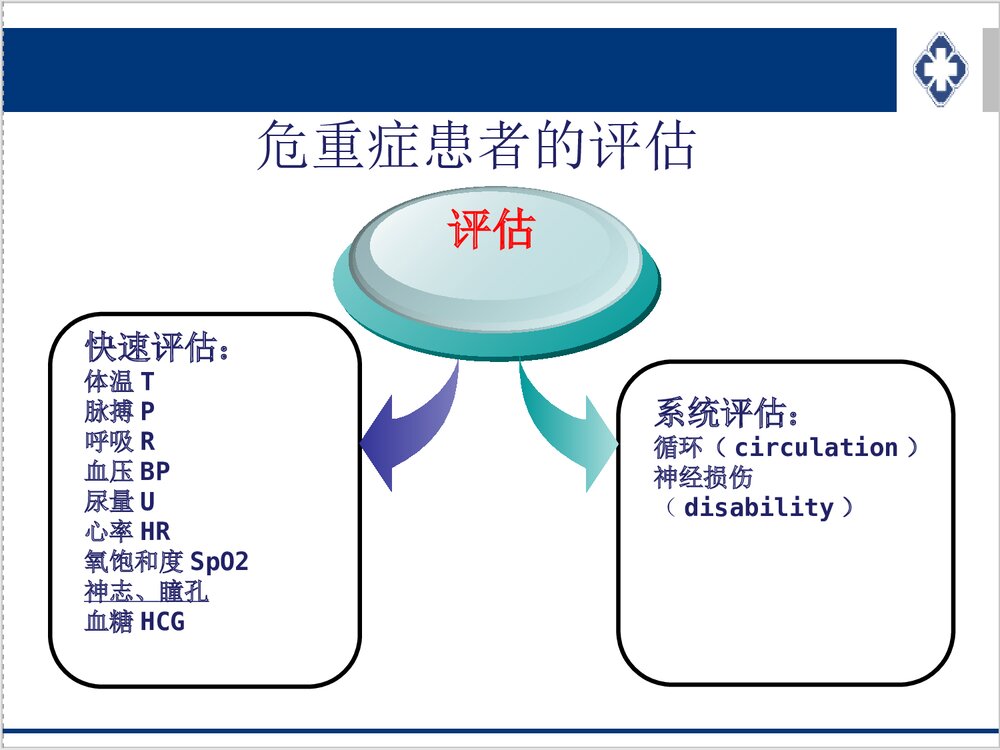 危重症患者的评估

评估

快速评估：
体温 T
脉搏 P
呼吸 R
血压 BP
尿量 U
心率 HR
氧饱和度 SpO2
神志、瞳孔
血糖 HCG

系统评估：
循环（circulation）
神经损伤
（disability）